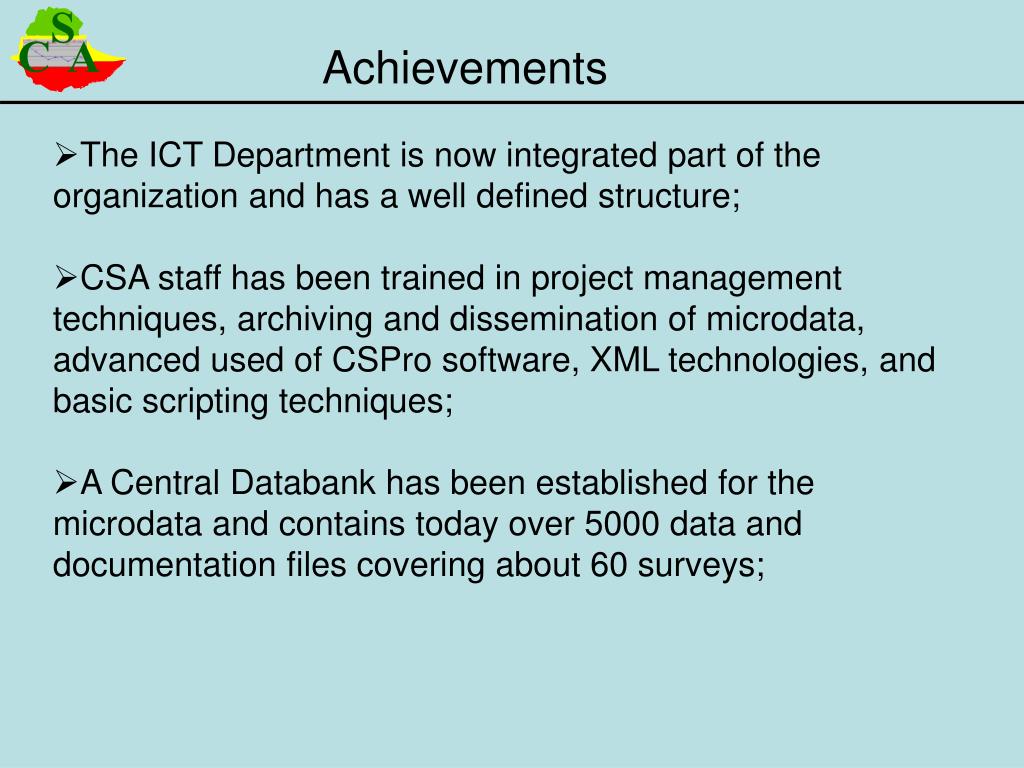 S
C A

Achievements

➢The ICT Department is now integrated part of the organization and has a well defined structure;

➢CSA staff has been trained in project management techniques, archiving and dissemination of microdata, advanced used of CSPro software, XML technologies, and basic scripting techniques;

➢A Central Databank has been established for the microdata and contains today over 5000 data and documentation files covering about 60 surveys;